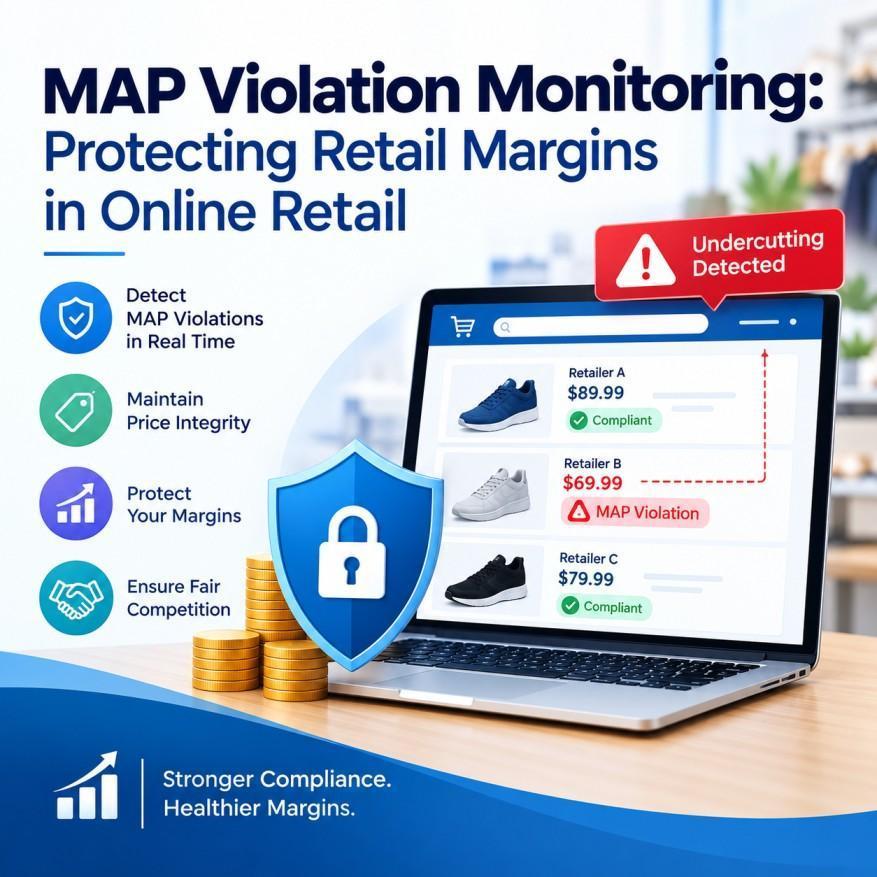 MAP Violation Monitoring:
Protecting Retail Margins in Online Retail

Detect MAP Violations in Real Time

Maintain Price Integrity

Protect Your Margins

Ensure Fair Competition

Undercutting Detected

Retailer A
$89.99
Compliant

Retailer B
$69.99
MAP Violation

Retailer C
$79.99
Compliant

Stronger Compliance.
Healthier Margins.